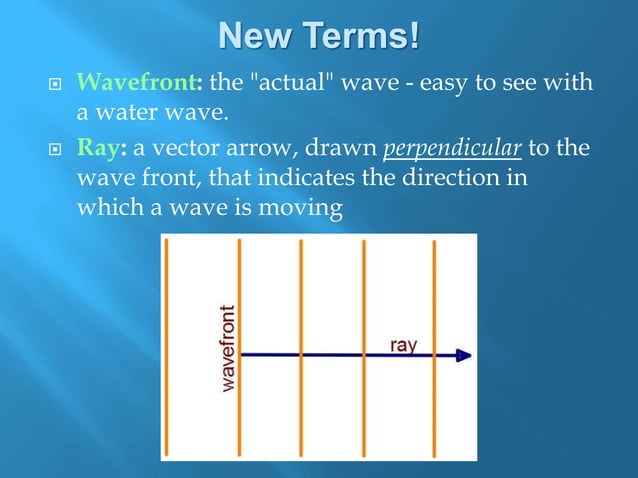 New Terms!

Wavefront: the "actual" wave - easy to see with a water wave.

Ray: a vector arrow, drawn perpendicular to the wave front, that indicates the direction in which a wave is moving

wavefront

ray